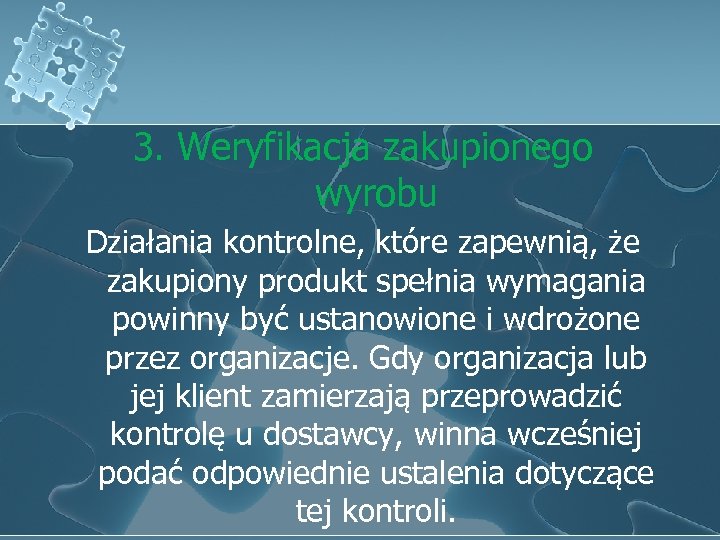 3. Weryfikacja zakupionego wyrobu

Działania kontrolne, które zapewnią, że zakupiony produkt spełnia wymagania powinny być ustanowione i wdrożone przez organizacje. Gdy organizacja lub jej klient zamierzają przeprowadzić kontrolę u dostawcy, winna wcześniej podać odpowiednie ustalenia dotyczące tej kontroli.